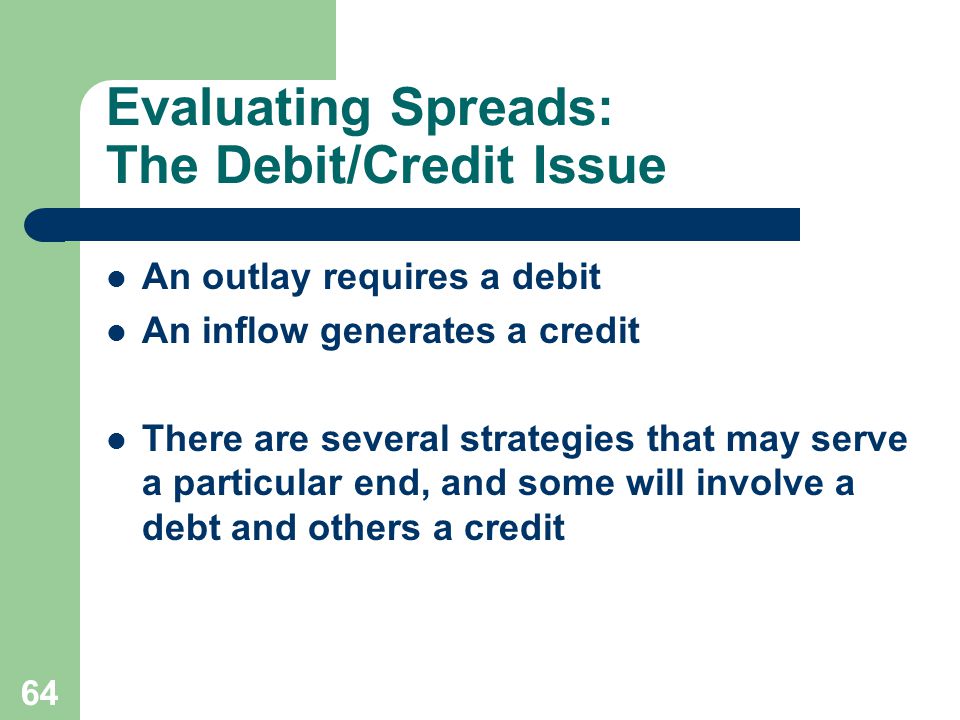 Evaluating Spreads:
The Debit/Credit Issue

- An outlay requires a debit
- An inflow generates a credit

- There are several strategies that may serve a particular end, and some will involve a debt and others a credit

64